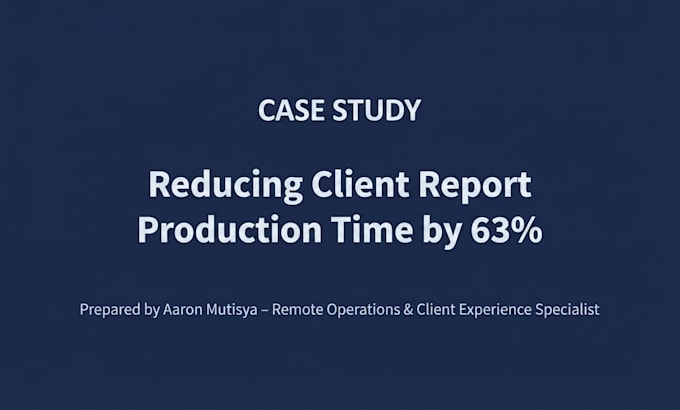 CASE STUDY

Reducing Client Report Production Time by 63%

Prepared by Aaron Mutisya – Remote Operations & Client Experience Specialist